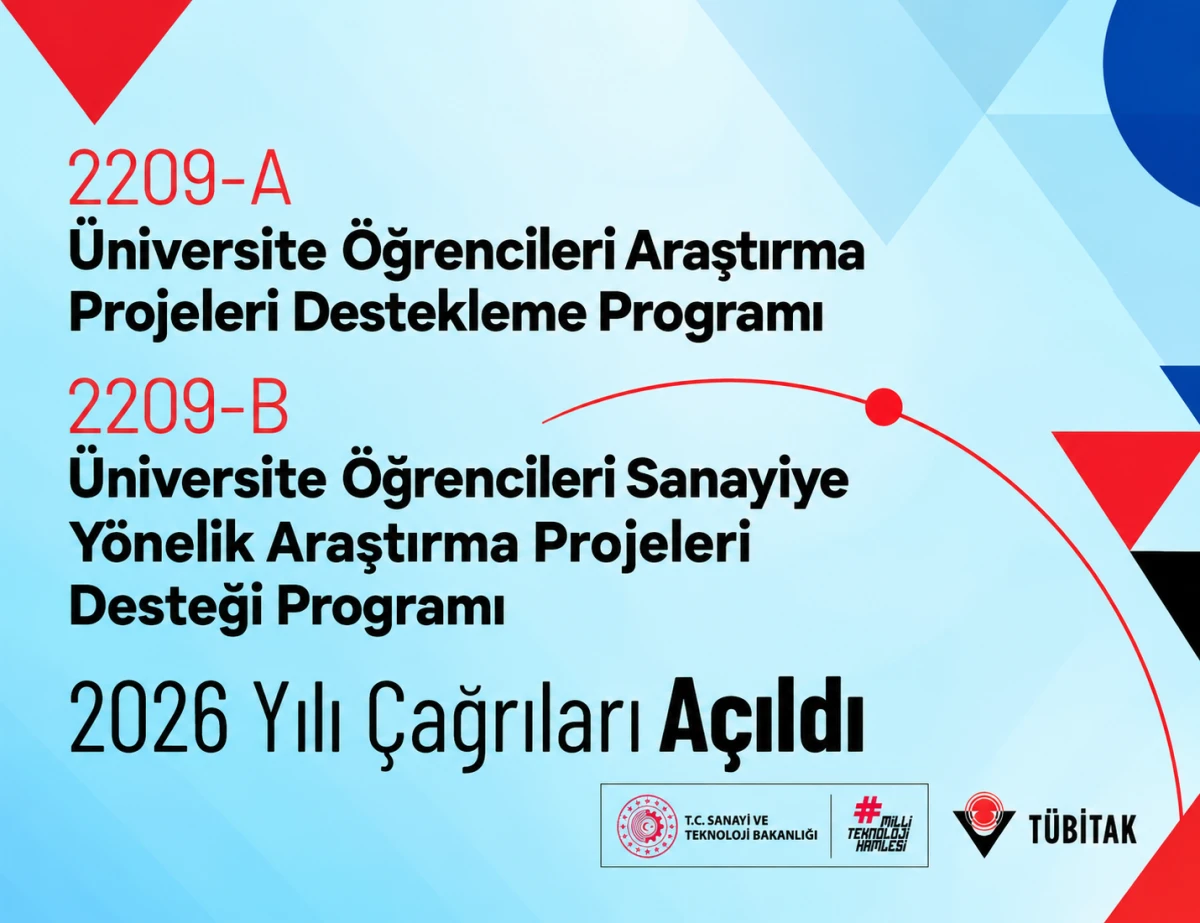 2209-A
Üniversite Öğrencileri Araştırma Projeleri Destekleme Programı

2209-B
Üniversite Öğrencileri Sanayiye Yönelik Araştırma Projeleri Desteği Programı

2026 Yılı Çağrıları Açıldı

T.C. SANAYİ VE TEKNOLOJİ BAKANLIĞI

#MİLLİ TEKNOLOJİ HAMLESİ

TÜBİTAK